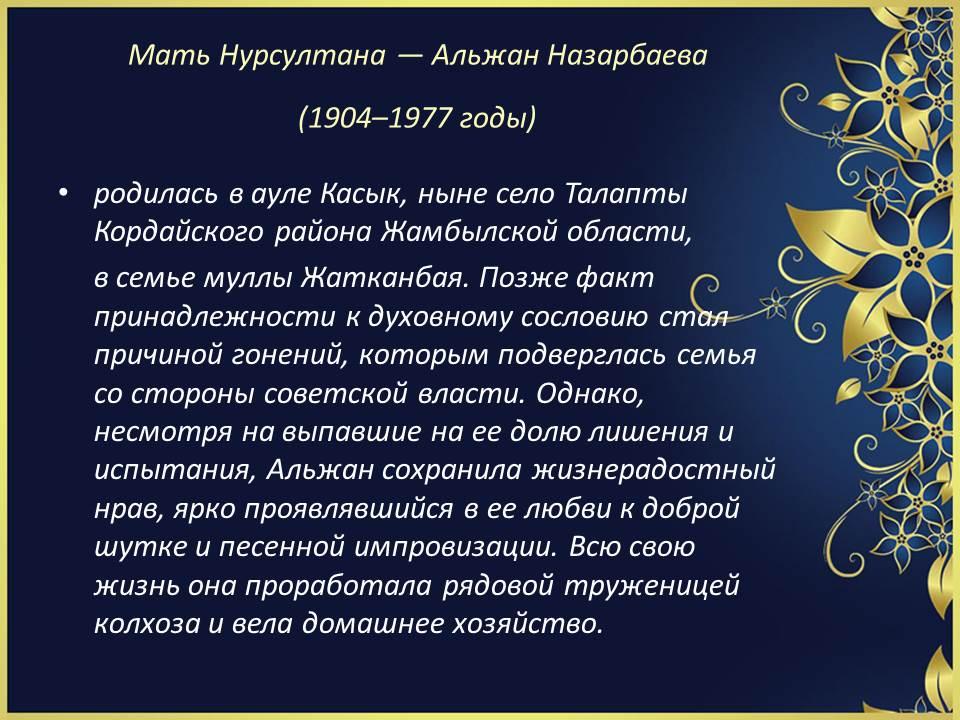 Мать Нурсултана — Альжан Назарбаева

(1904–1977 годы)

• родилась в ауле Касык, ныне село Талапты Кордайского района Жамбылской области,

в семье муллы Жатканбая. Позже факт принадлежности к духовному сословию стал причиной гонений, которым подверглась семья со стороны советской власти. Однако, несмотря на выпавшие на ее долю лишения и испытания, Альжан сохранила жизнерадостный нрав, ярко проявлявшийся в ее любви к доброй шутке и песенной импровизации. Всю свою жизнь она проработала рядовой труженицей колхоза и вела домашнее хозяйство.